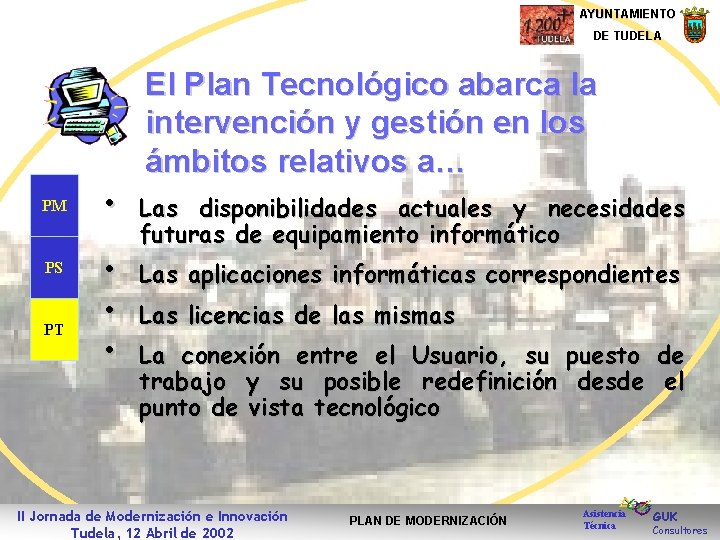 1.200 TUDELA

AYUNTAMIENTO DE TUDELA

El Plan Tecnológico abarca la intervención y gestión en los ámbitos relativos a…

PM

PS

PT

• Las disponibilidades actuales y necesidades futuras de equipamiento informático

• Las aplicaciones informáticas correspondientes

• Las licencias de las mismas

• La conexión entre el Usuario, su puesto de trabajo y su posible redefinición desde el punto de vista tecnológico

II Jornada de Modernización e Innovación
Tudela, 12 Abril de 2002

PLAN DE MODERNIZACIÓN

Asistencia Técnica

GUK Consultores